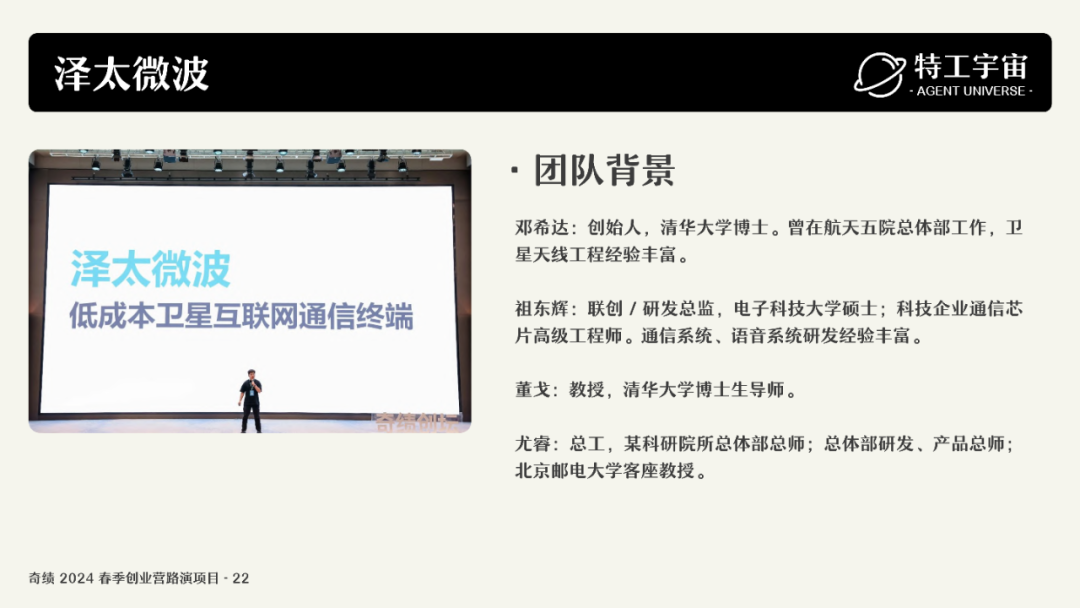 泽太微波

特工宇宙
- AGENT UNIVERSE -

泽太微波
低成本卫星互联网通信终端

奇绩创坛

· 团队背景

邓希达：创始人，清华大学博士。曾在航天五院总体部工作，卫星天线工程经验丰富。

祖东辉：联创 / 研发总监，电子科技大学硕士；科技企业通信芯片高级工程师。通信系统、语音系统研发经验丰富。

董戈：教授，清华大学博士生导师。

尤睿：总工，某科研院所总体部总师；总体部研发、产品总师；北京邮电大学客座教授。

奇绩 2024 春季创业营路演项目 - 22